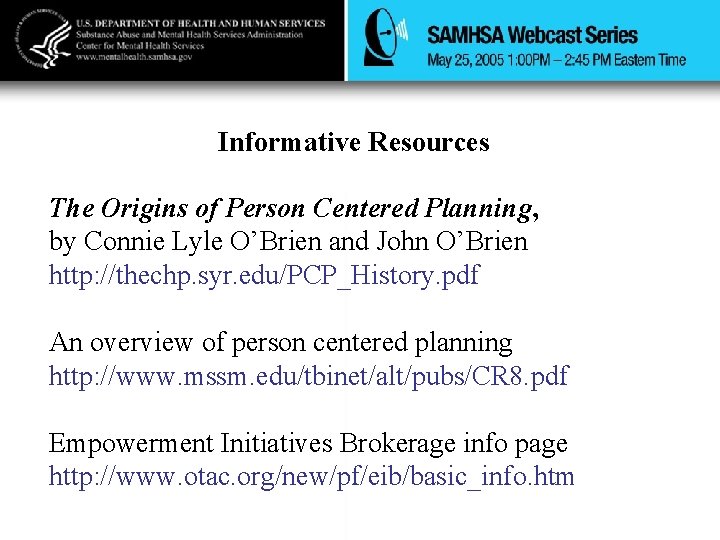 U.S. DEPARTMENT OF HEALTH AND HUMAN SERVICES
Substance Abuse and Mental Health Services Administration
Center for Mental Health Services
www.mentalhealth.samhsa.gov

SAMHSA Webcast Series
May 25, 2005 1:00PM – 2:45 PM Eastern Time

Informative Resources

The Origins of Person Centered Planning, by Connie Lyle O'Brien and John O'Brien
http://thechp.syr.edu/PCP_History.pdf

An overview of person centered planning
http://www.mssm.edu/tbinet/alt/pubs/CR8.pdf

Empowerment Initiatives Brokerage info page
http://www.otac.org/new/pf/eib/basic_info.htm